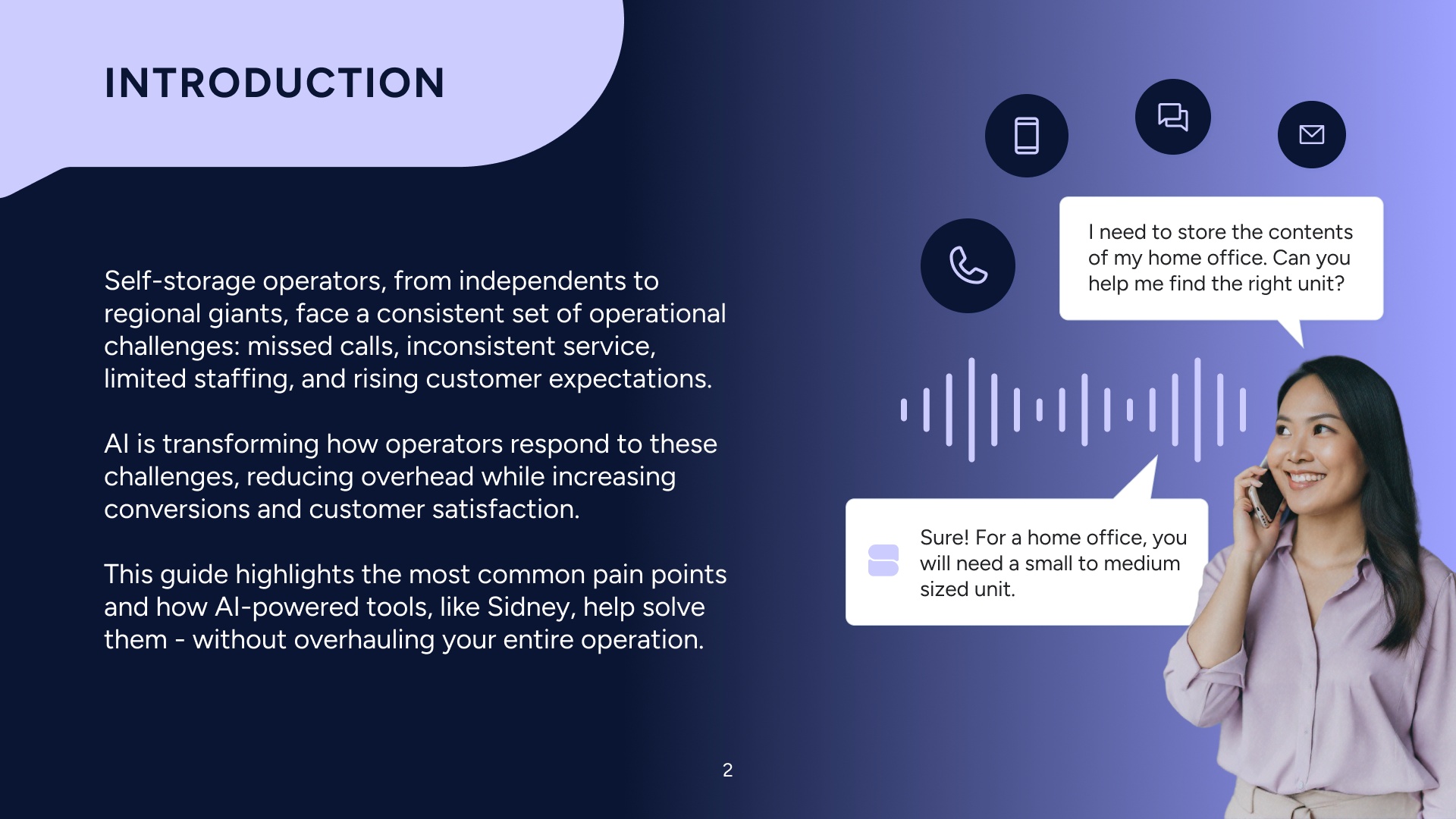 INTRODUCTION

Self-storage operators, from independents to regional giants, face a consistent set of operational challenges: missed calls, inconsistent service, limited staffing, and rising customer expectations.

AI is transforming how operators respond to these challenges, reducing overhead while increasing conversions and customer satisfaction.

This guide highlights the most common pain points and how AI-powered tools, like Sidney, help solve them - without overhauling your entire operation.

I need to store the contents of my home office. Can you help me find the right unit?

Sure! For a home office, you will need a small to medium sized unit.

2